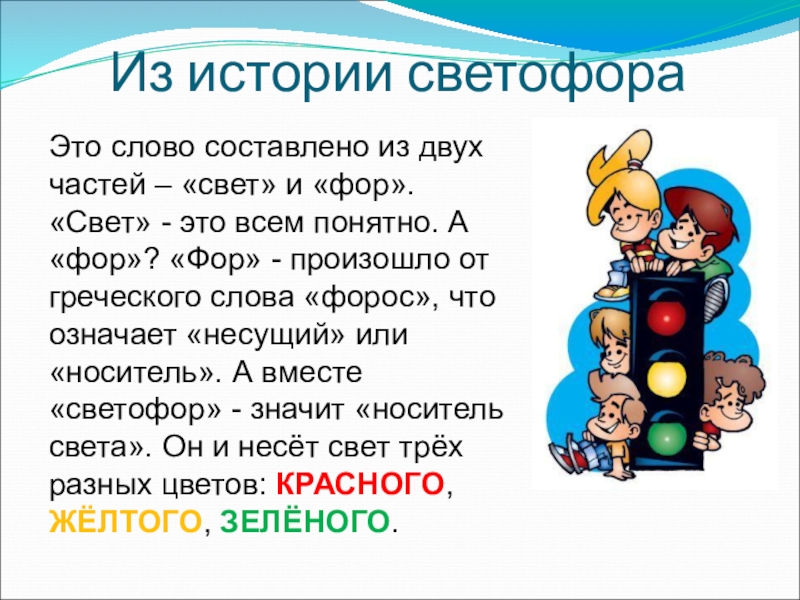 Из истории светофора

Это слово составлено из двух частей – «свет» и «фор». «Свет» - это всем понятно. А «фор»? «Фор» - произошло от греческого слова «форос», что означает «несущий» или «носитель». А вместе «светофор» - значит «носитель света». Он и несёт свет трёх разных цветов: КРАСНОГО, ЖЁЛТОГО, ЗЕЛЁНОГО.